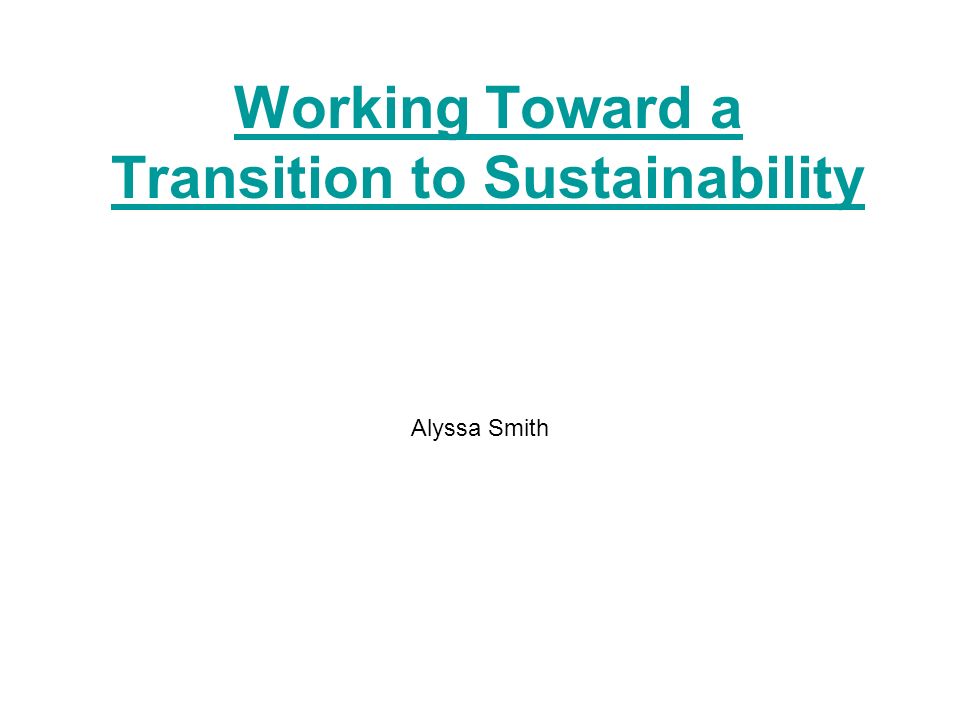 Working Toward a Transition to Sustainability

Alyssa Smith